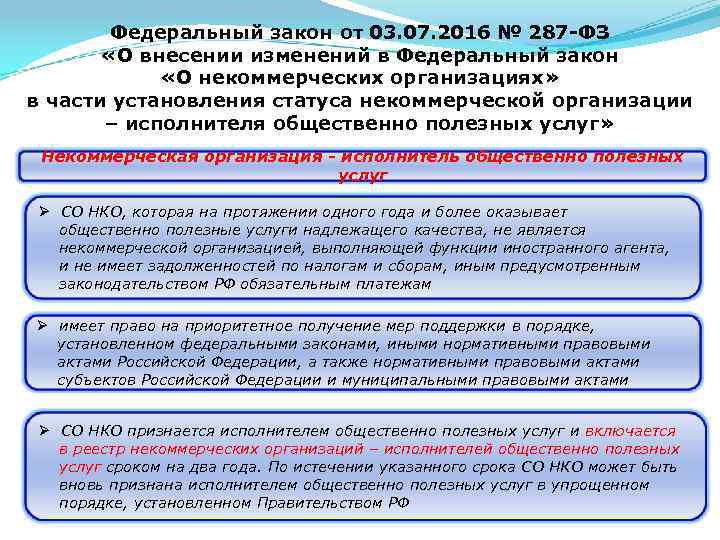 Федеральный закон от 03.07.2016 № 287-ФЗ «О внесении изменений в Федеральный закон «О некоммерческих организациях» в части установления статуса некоммерческой организации – исполнителя общественно полезных услуг»

Некоммерческая организация - исполнитель общественно полезных услуг

➢ СО НКО, которая на протяжении одного года и более оказывает общественно полезные услуги надлежащего качества, не является некоммерческой организацией, выполняющей функции иностранного агента, и не имеет задолженностей по налогам и сборам, иным предусмотренным законодательством РФ обязательным платежам

➢ имеет право на приоритетное получение мер поддержки в порядке, установленном федеральными законами, иными нормативными правовыми актами Российской Федерации, а также нормативными правовыми актами субъектов Российской Федерации и муниципальными правовыми актами

➢ СО НКО признается исполнителем общественно полезных услуг и включается в реестр некоммерческих организаций – исполнителей общественно полезных услуг сроком на два года. По истечении указанного срока СО НКО может быть вновь признана исполнителем общественно полезных услуг в упрощенном порядке, установленном Правительством РФ